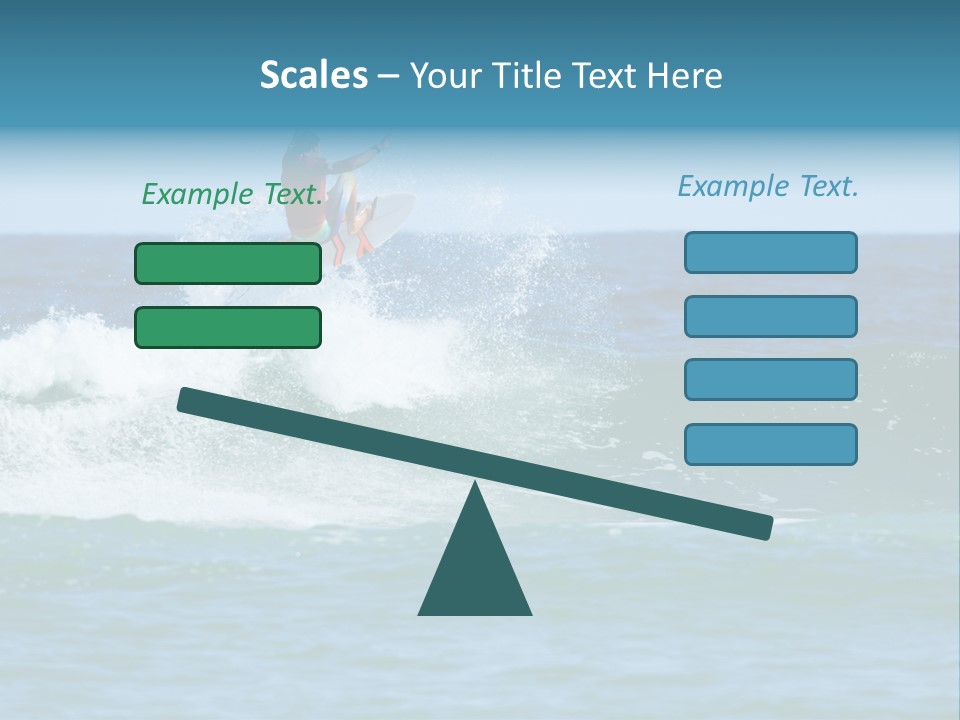 Scales – Your Title Text Here

Example Text.

Example Text.